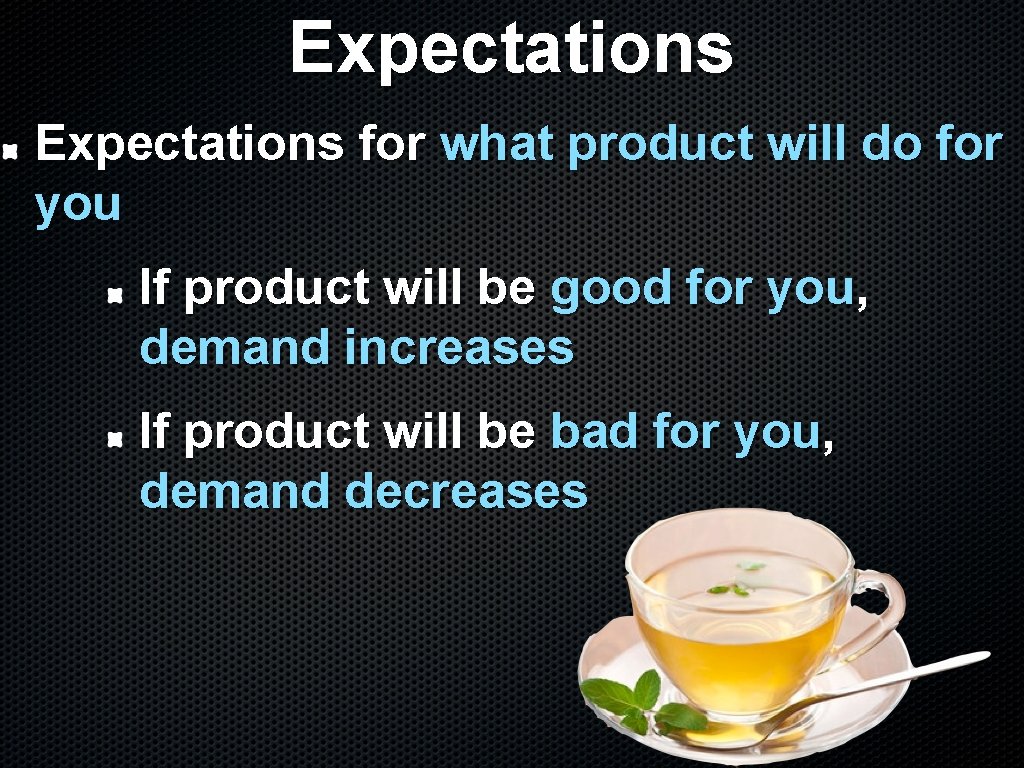 Expectations

Expectations for what product will do for you

If product will be good for you, demand increases

If product will be bad for you, demand decreases